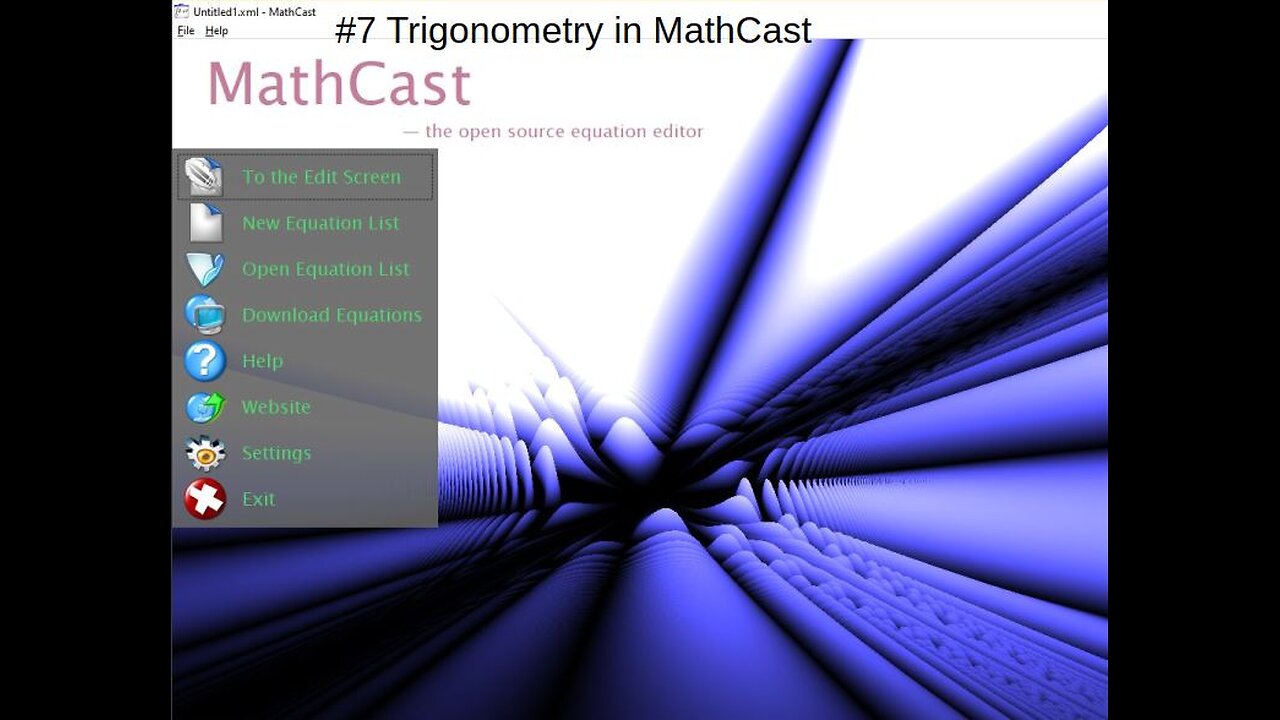 Untitled1.xml - MathCast
File Help
#7 Trigonometry in MathCast
MathCast
— the open source equation editor
To the Edit Screen
New Equation List
Open Equation List
Download Equations
Help
Website
Settings
Exit